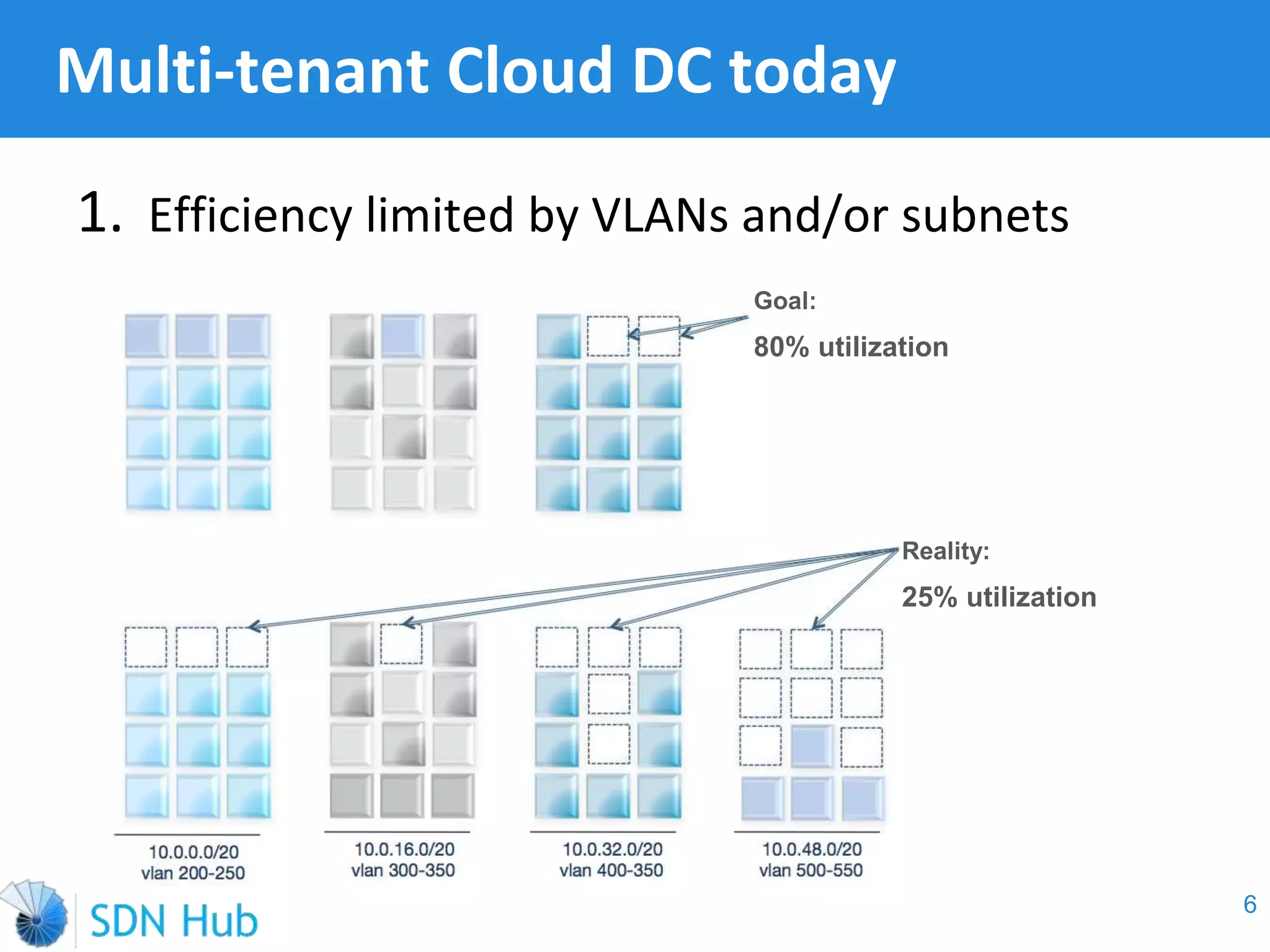 Multi-tenant Cloud DC today

1. Efficiency limited by VLANs and/or subnets

Goal:

80% utilization

Reality:

25% utilization

10.0.0.0/20
vlan 200-250

10.0.16.0/20
vlan 300-350

10.0.32.0/20
vlan 400-350

10.0.48.0/20
vlan 500-550

SDN Hub

6